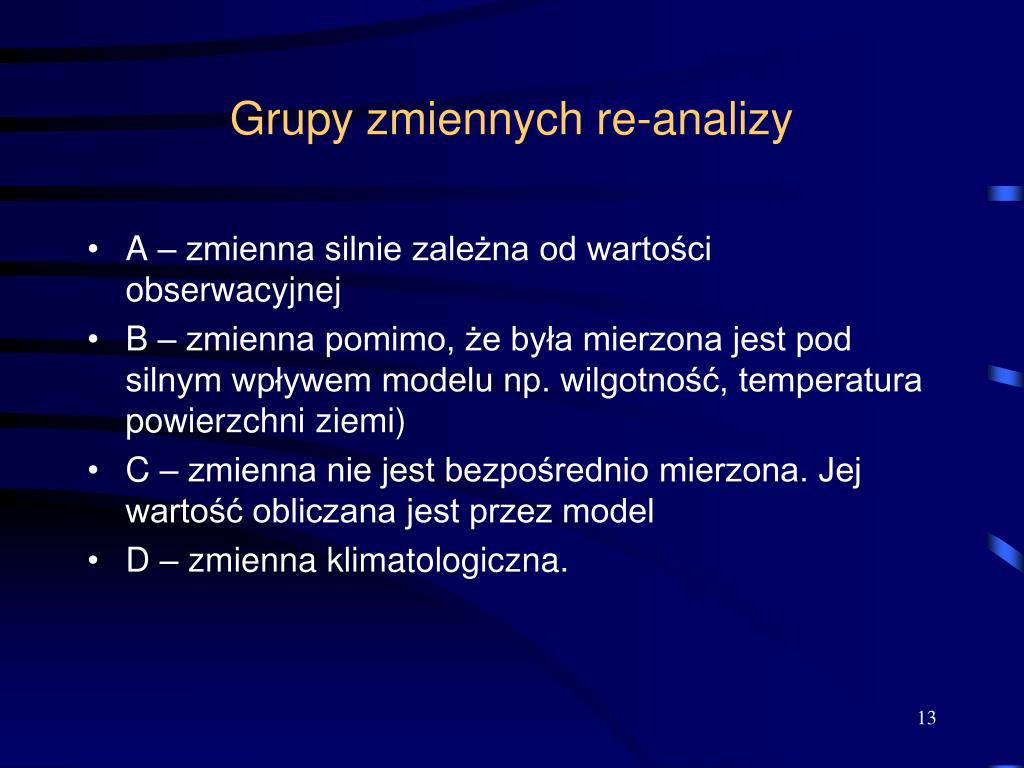 Grupy zmiennych re-analizy

• A – zmienna silnie zależna od wartości obserwacyjnej
• B – zmienna pomimo, że była mierzona jest pod silnym wpływem modelu np. wilgotność, temperatura powierzchni ziemi)
• C – zmienna nie jest bezpośrednio mierzona. Jej wartość obliczana jest przez model
• D – zmienna klimatologiczna.

13